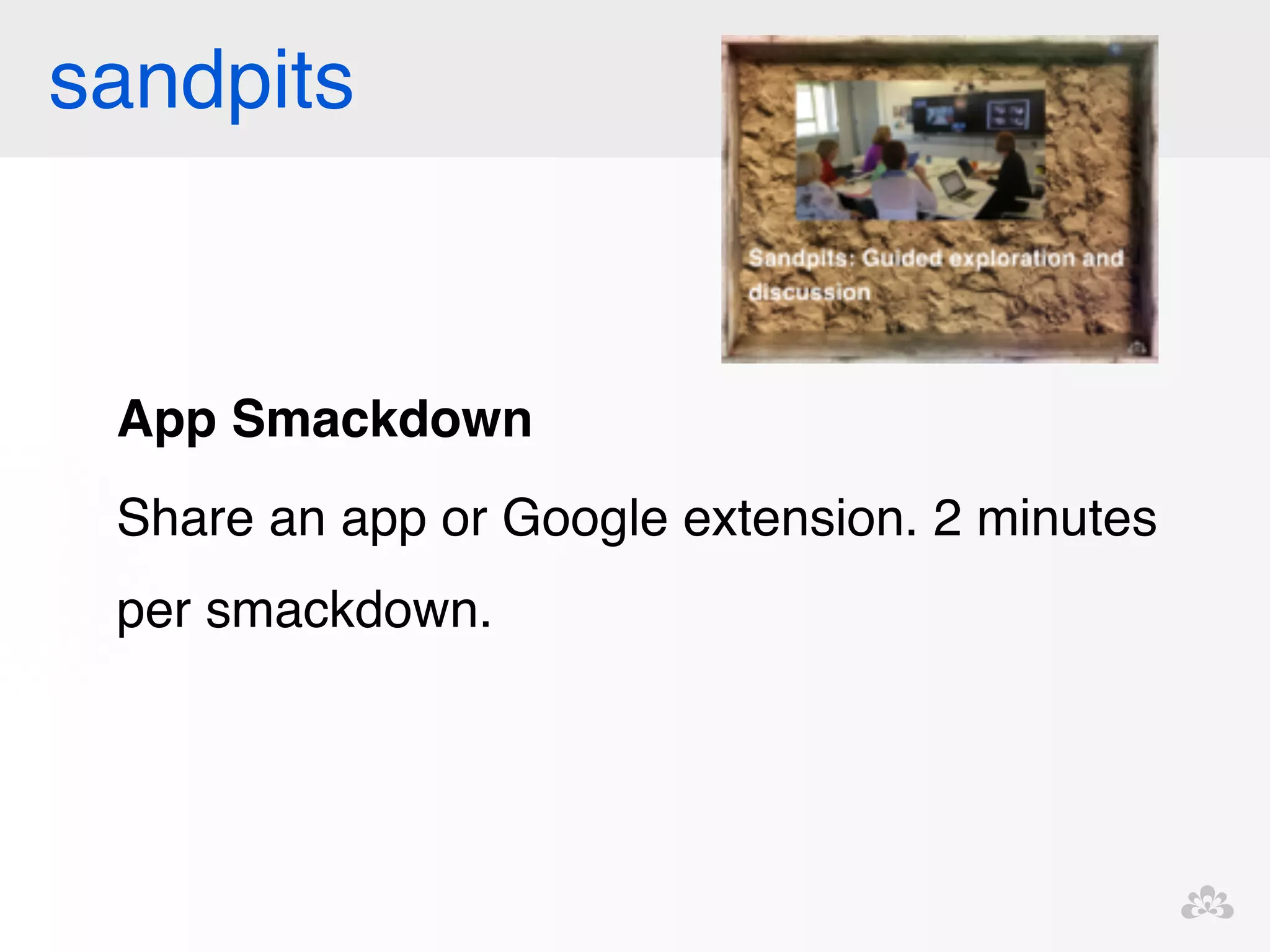 sandpits

Sandpits: Guided exploration and discussion

App Smackdown

Share an app or Google extension. 2 minutes per smackdown.